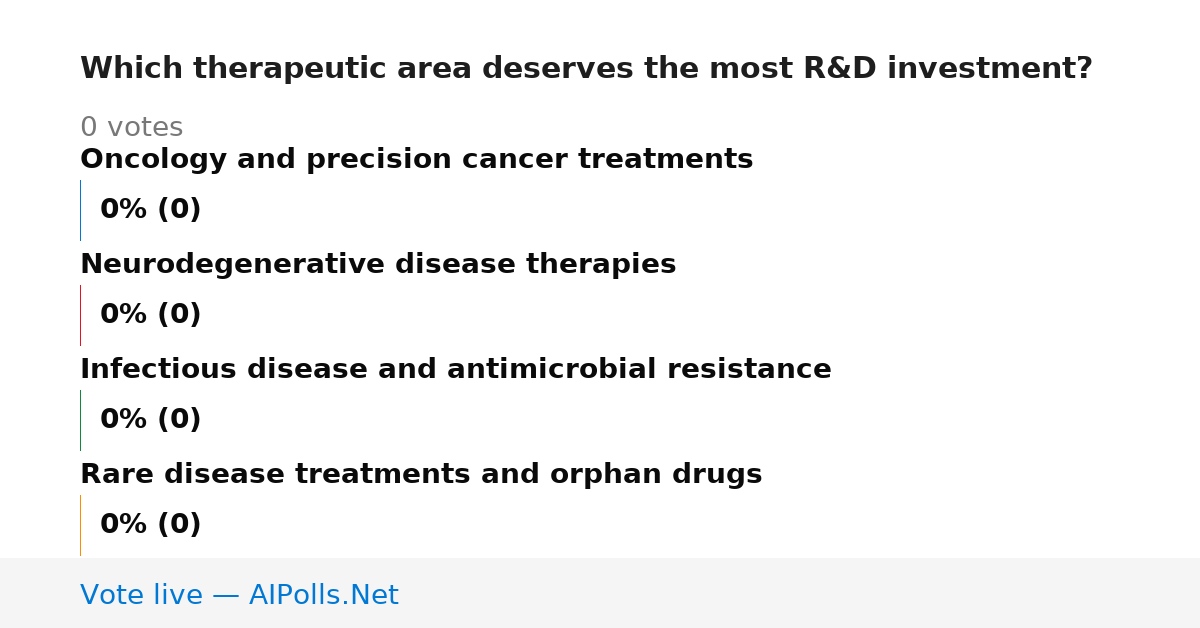 Which therapeutic area deserves the most R&D investment?

0 votes

Oncology and precision cancer treatments

0% (0)

Neurodegenerative disease therapies

0% (0)

Infectious disease and antimicrobial resistance

0% (0)

Rare disease treatments and orphan drugs

0% (0)

Vote live — AIPolls.Net